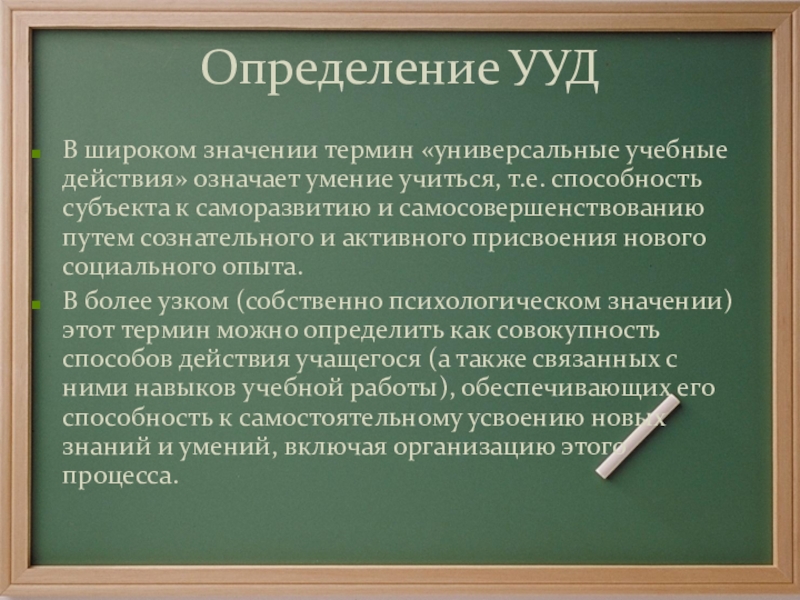 Определение УУД

В широком значении термин «универсальные учебные действия» означает умение учиться, т.е. способность субъекта к саморазвитию и самосовершенствованию путем сознательного и активного присвоения нового социального опыта.

В более узком (собственно психологическом значении) этот термин можно определить как совокупность способов действия учащегося (а также связанных с ними навыков учебной работы), обеспечивающих его способность к самостоятельному усвоению новых знаний и умений, включая организацию этого процесса.